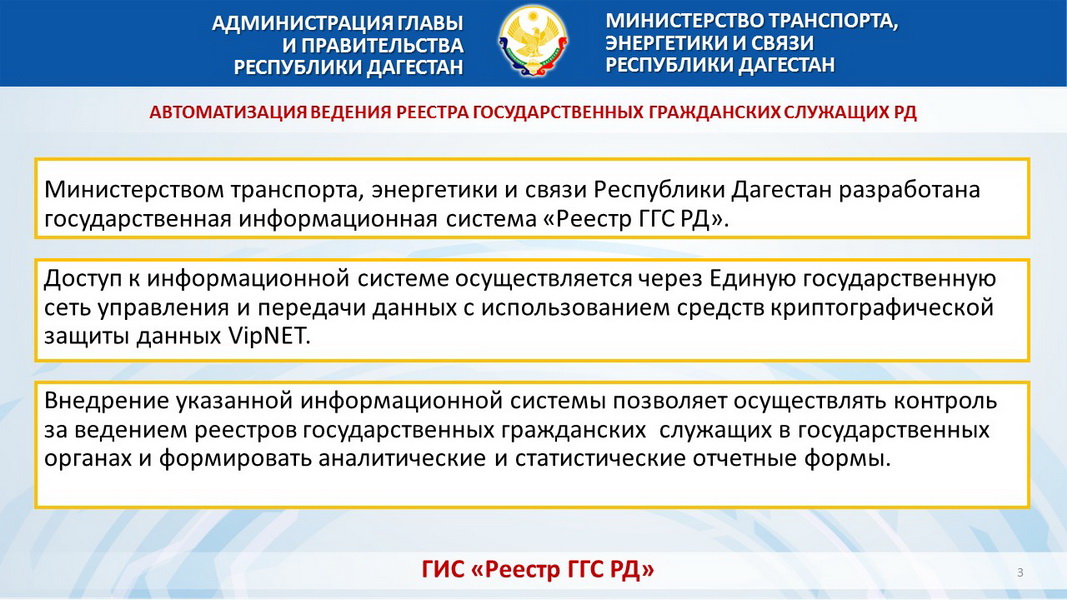 АДМИНИСТРАЦИЯ ГЛАВЫ И ПРАВИТЕЛЬСТВА РЕСПУБЛИКИ ДАГЕСТАН

МИНИСТЕРСТВО ТРАНСПОРТА, ЭНЕРГЕТИКИ И СВЯЗИ РЕСПУБЛИКИ ДАГЕСТАН

АВТОМАТИЗАЦИЯ ВЕДЕНИЯ РЕЕСТРА ГОСУДАРСТВЕННЫХ ГРАЖДАНСКИХ СЛУЖАЩИХ РД

Министерством транспорта, энергетики и связи Республики Дагестан разработана государственная информационная система «Реестр ГГС РД».

Доступ к информационной системе осуществляется через Единую государственную сеть управления и передачи данных с использованием средств криптографической защиты данных VipNET.

Внедрение указанной информационной системы позволяет осуществлять контроль за ведением реестров государственных гражданских служащих в государственных органах и формировать аналитические и статистические отчетные формы.

ГИС «Реестр ГГС РД»

3